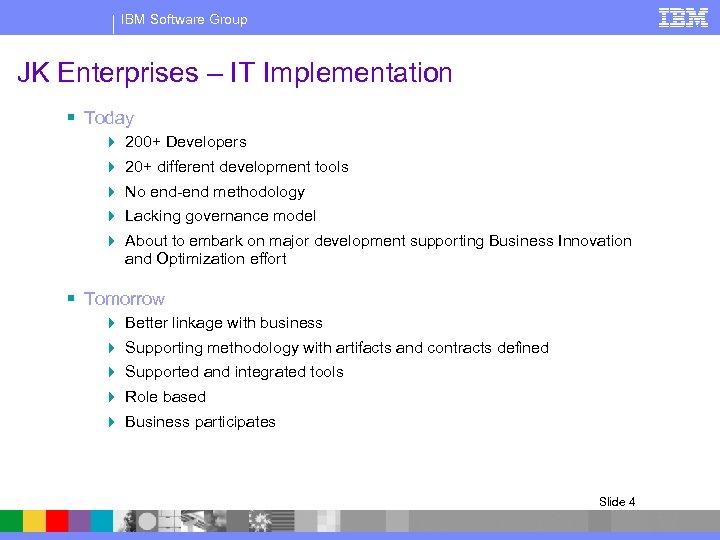 IBM Software Group

IBM

JK Enterprises – IT Implementation

Today

200+ Developers

20+ different development tools

No end-end methodology

Lacking governance model

About to embark on major development supporting Business Innovation and Optimization effort

Tomorrow

Better linkage with business

Supporting methodology with artifacts and contracts defined

Supported and integrated tools

Role based

Business participates

Slide 4